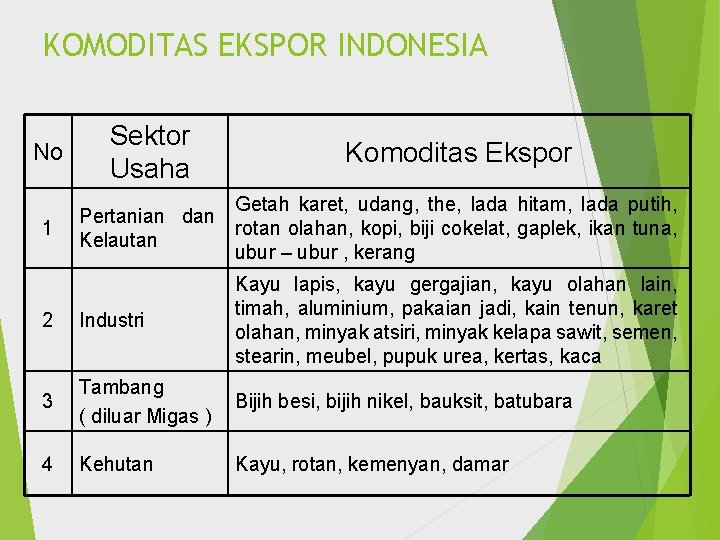 KOMODITAS EKSPOR INDONESIA

| No | Sektor Usaha | Komoditas Ekspor |
|---|---|---|
| 1 | Pertanian dan Kelautan | Getah karet, udang, the, lada hitam, lada putih, rotan olahan, kopi, biji cokelat, gaplek, ikan tuna, ubur – ubur , kerang |
| 2 | Industri | Kayu lapis, kayu gergajian, kayu olahan lain, timah, aluminium, pakaian jadi, kain tenun, karet olahan, minyak atsiri, minyak kelapa sawit, semen, stearin, meubel, pupuk urea, kertas, kaca |
| 3 | Tambang ( diluar Migas ) | Bijih besi, bijih nikel, bauksit, batubara |
| 4 | Kehutan | Kayu, rotan, kemenyan, damar |